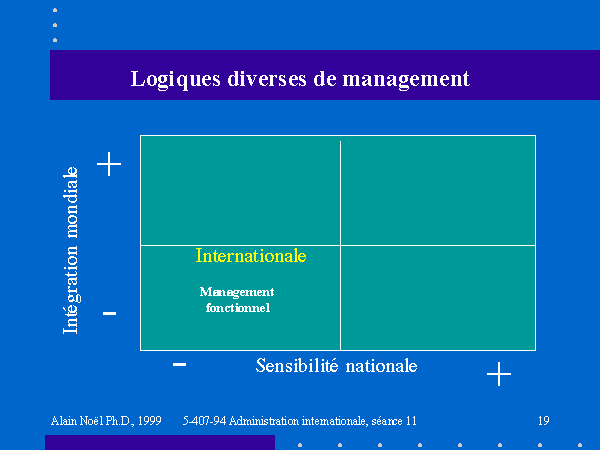 Logiques diverses de management

Intégration mondiale

+

-

Internationale

Management fonctionnel

-

Sensibilité nationale

+

Alain Noël Ph.D., 1999

5-407-94 Administration internationale, séance 11

19